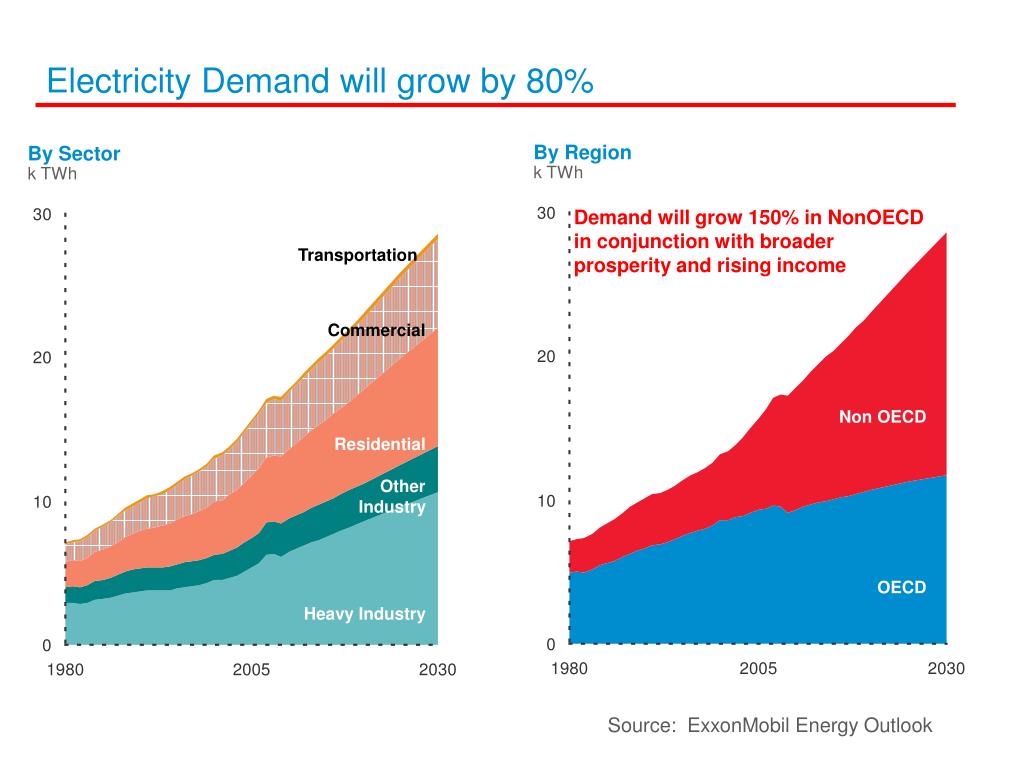 Electricity Demand will grow by 80%

By Sector
k TWh

30
20
10
0

Transportation
Commercial
Residential
Other Industry
Heavy Industry

1980
2005
2030

By Region
k TWh

30
20
10
0

Demand will grow 150% in NonOECD in conjunction with broader prosperity and rising income

Non OECD
OECD

1980
2005
2030

Source: ExxonMobil Energy Outlook